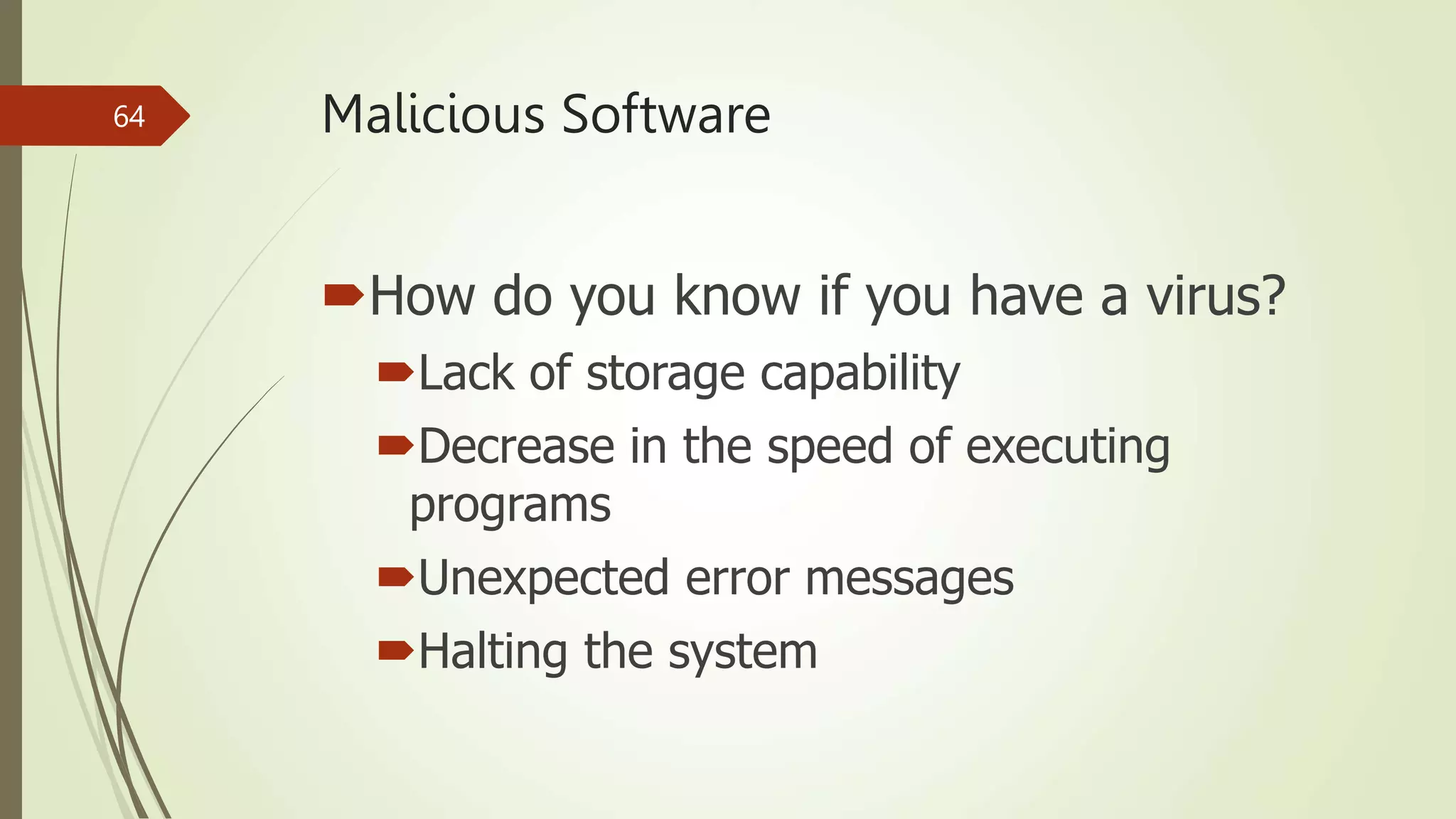 64

Malicious Software

How do you know if you have a virus?

Lack of storage capability

Decrease in the speed of executing programs

Unexpected error messages

Halting the system